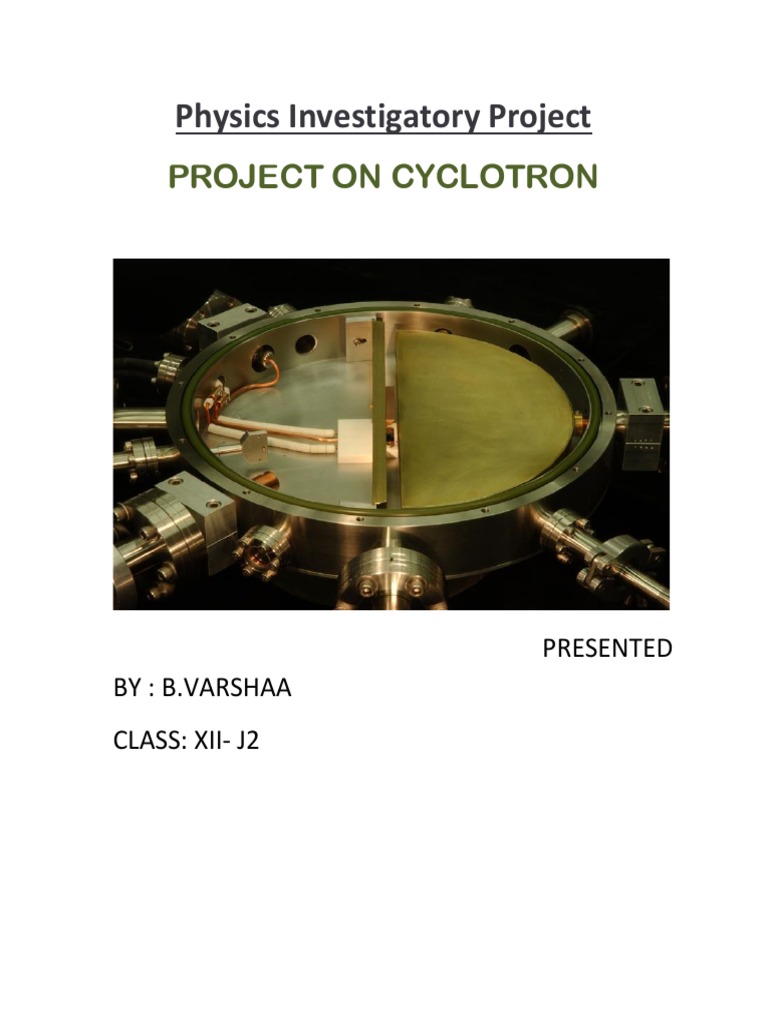 Physics Investigatory Project

PROJECT ON CYCLOTRON

PRESENTED

BY : B.VARSHAA

CLASS: XII- J2